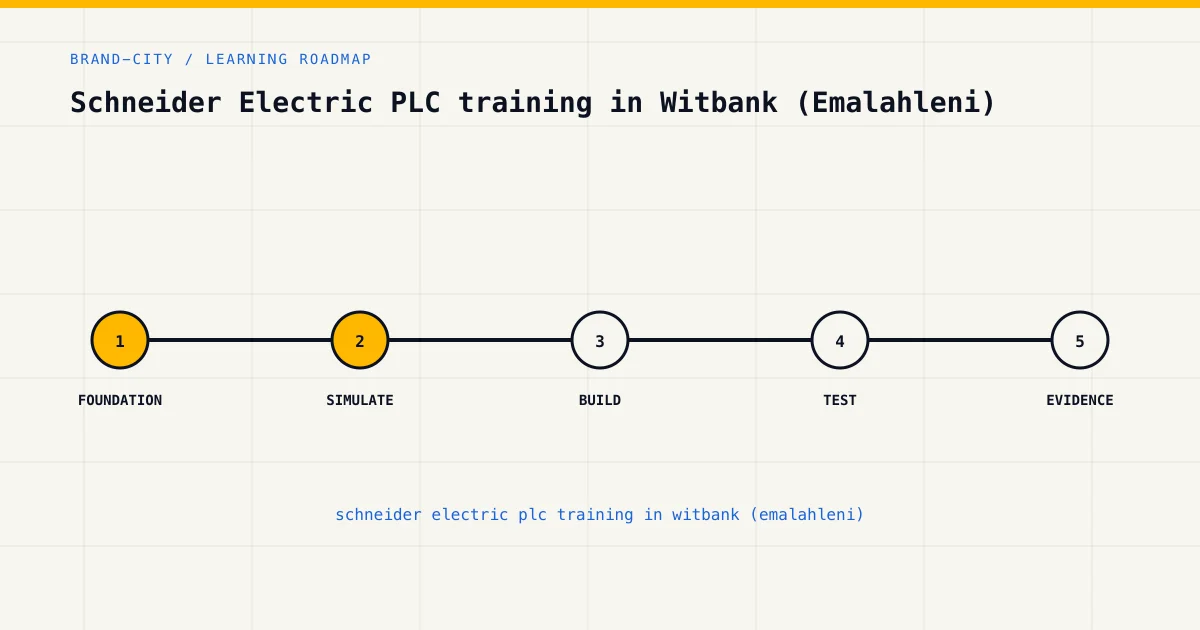 BRAND-CITY / LEARNING ROADMAP

Schneider Electric PLC training in Witbank (Emalahleni)

1
FOUNDATION

2
SIMULATE

3
BUILD

4
TEST

5
EVIDENCE

schneider electric plc training in witbank (emalahleni)